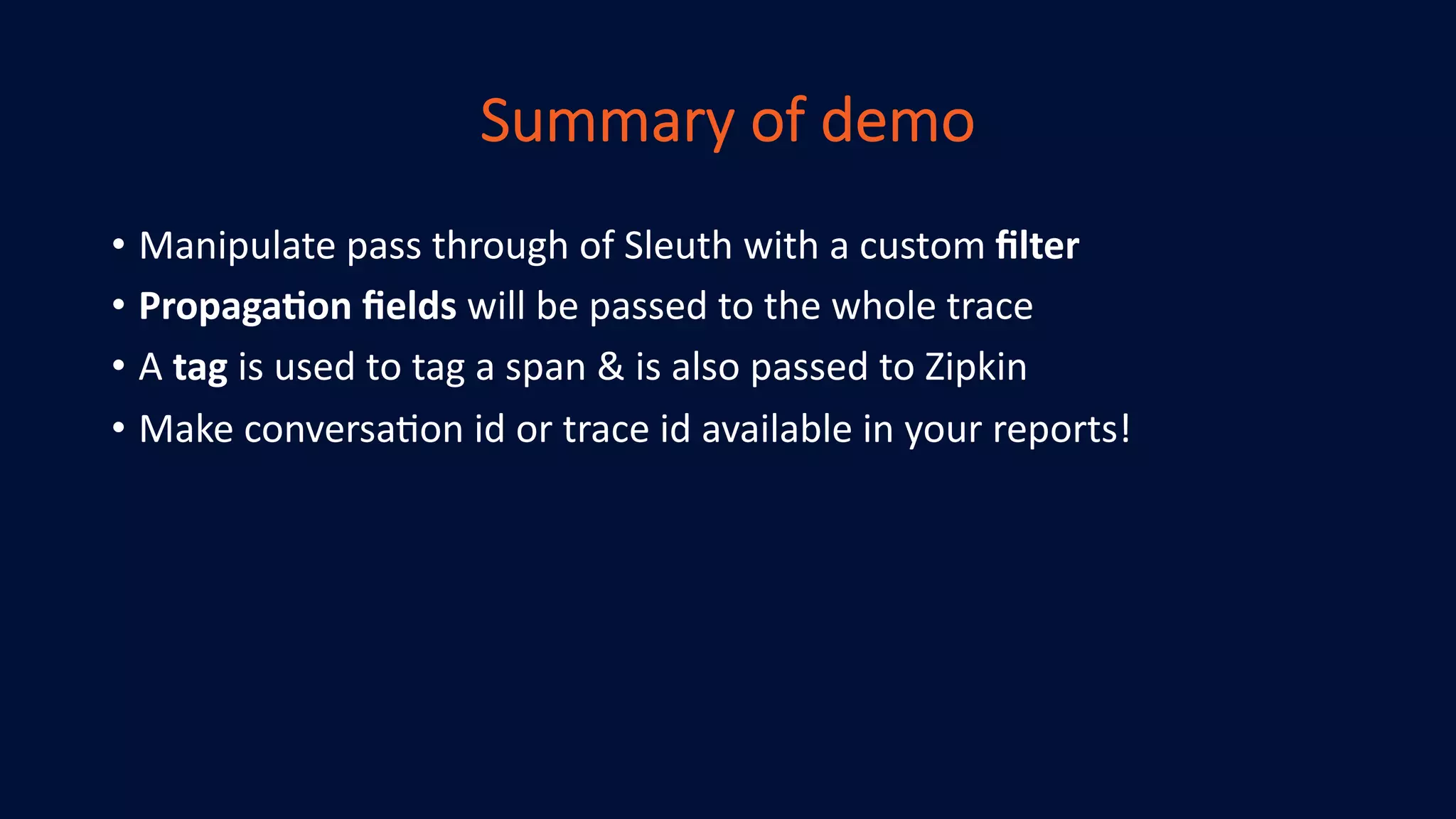 Summary of demo

• Manipulate pass through of Sleuth with a custom filter
• Propagation fields will be passed to the whole trace
• A tag is used to tag a span & is also passed to Zipkin
• Make conversation id or trace id available in your reports!